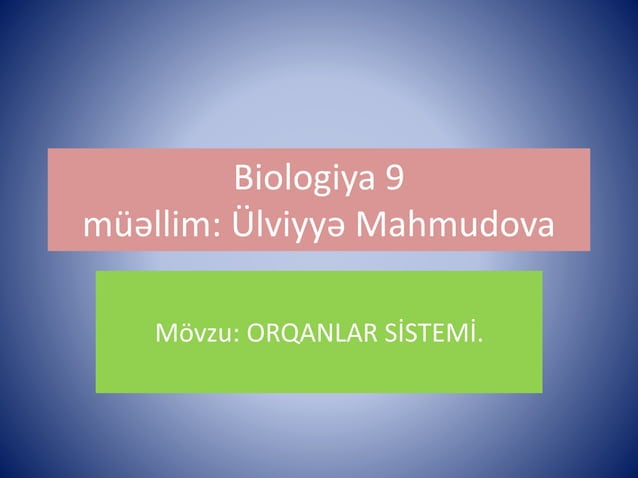 Biologiya 9
müəllim: Ülviyyə Mahmudova

Mövzu: ORQANLAR SİSTEMİ.